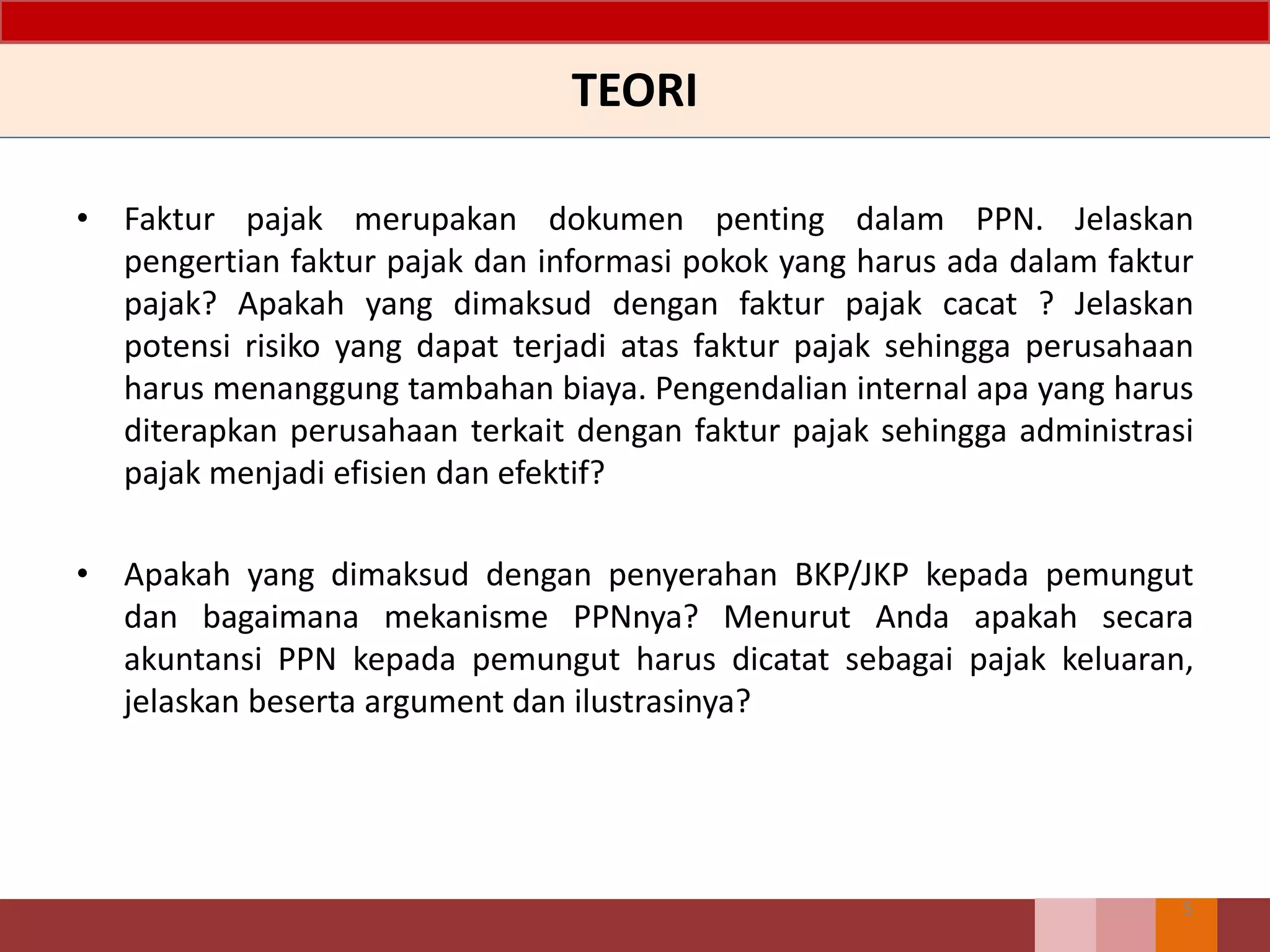 TEORI

• Faktur pajak merupakan dokumen penting dalam PPN. Jelaskan pengertian faktur pajak dan informasi pokok yang harus ada dalam faktur pajak? Apakah yang dimaksud dengan faktur pajak cacat ? Jelaskan potensi risiko yang dapat terjadi atas faktur pajak sehingga perusahaan harus menanggung tambahan biaya. Pengendalian internal apa yang harus diterapkan perusahaan terkait dengan faktur pajak sehingga administrasi pajak menjadi efisien dan efektif?

• Apakah yang dimaksud dengan penyerahan BKP/JKP kepada pemungut dan bagaimana mekanisme PPNnya? Menurut Anda apakah secara akuntansi PPN kepada pemungut harus dicatat sebagai pajak keluaran, jelaskan beserta argument dan ilustrasinya?

5